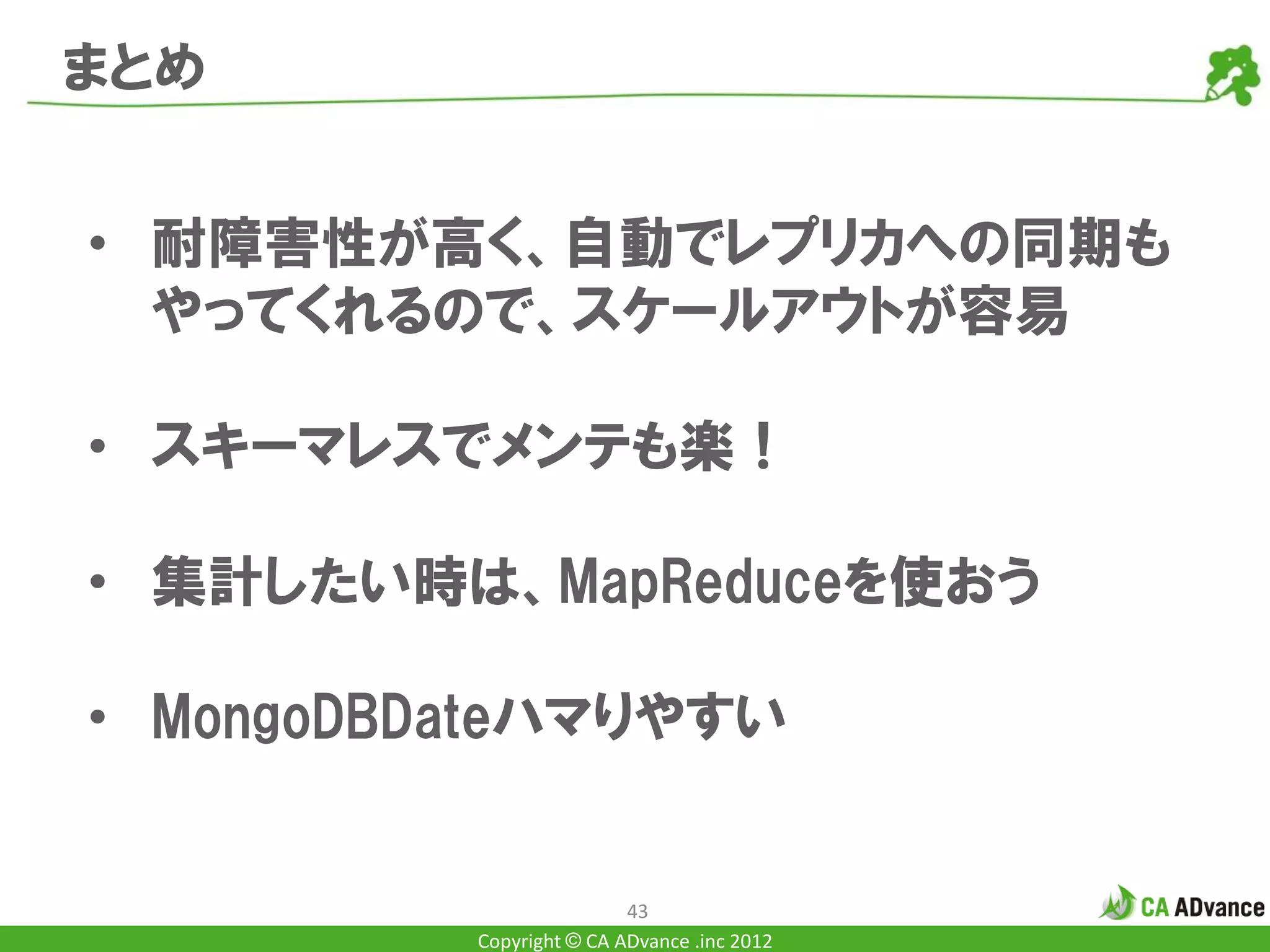 まとめ

• 耐障害性が高く、自動でレプリカへの同期もやってくれるので、スケールアウトが容易

• スキーマレスでメンテも楽！

• 集計したい時は、MapReduceを使おう

• MongoDBDateハマりやすい

43

CA ADvance

Copyright © CA ADvance .inc 2012